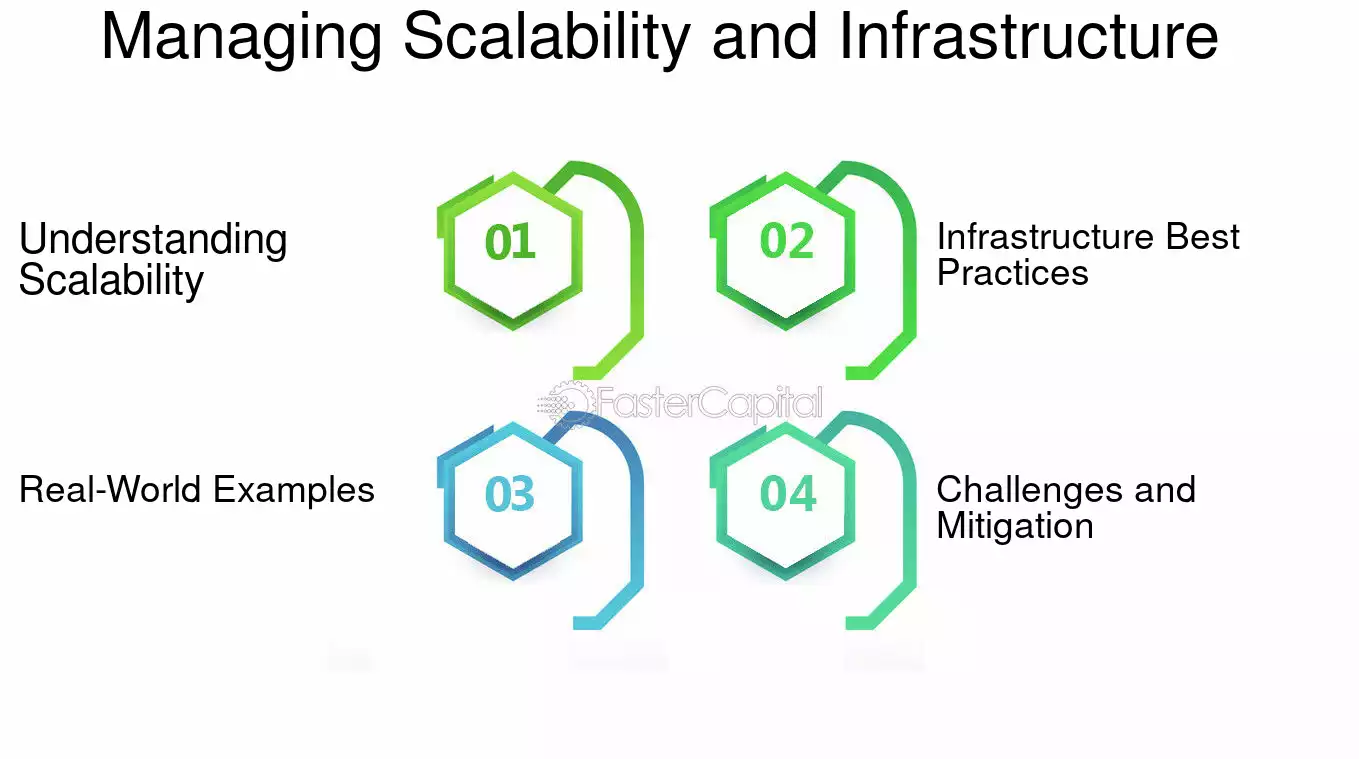 Managing Scalability and Infrastructure

Understanding Scalability

01

02

Infrastructure Best Practices

FasterCapital

Real-World Examples

03

04

Challenges and Mitigation